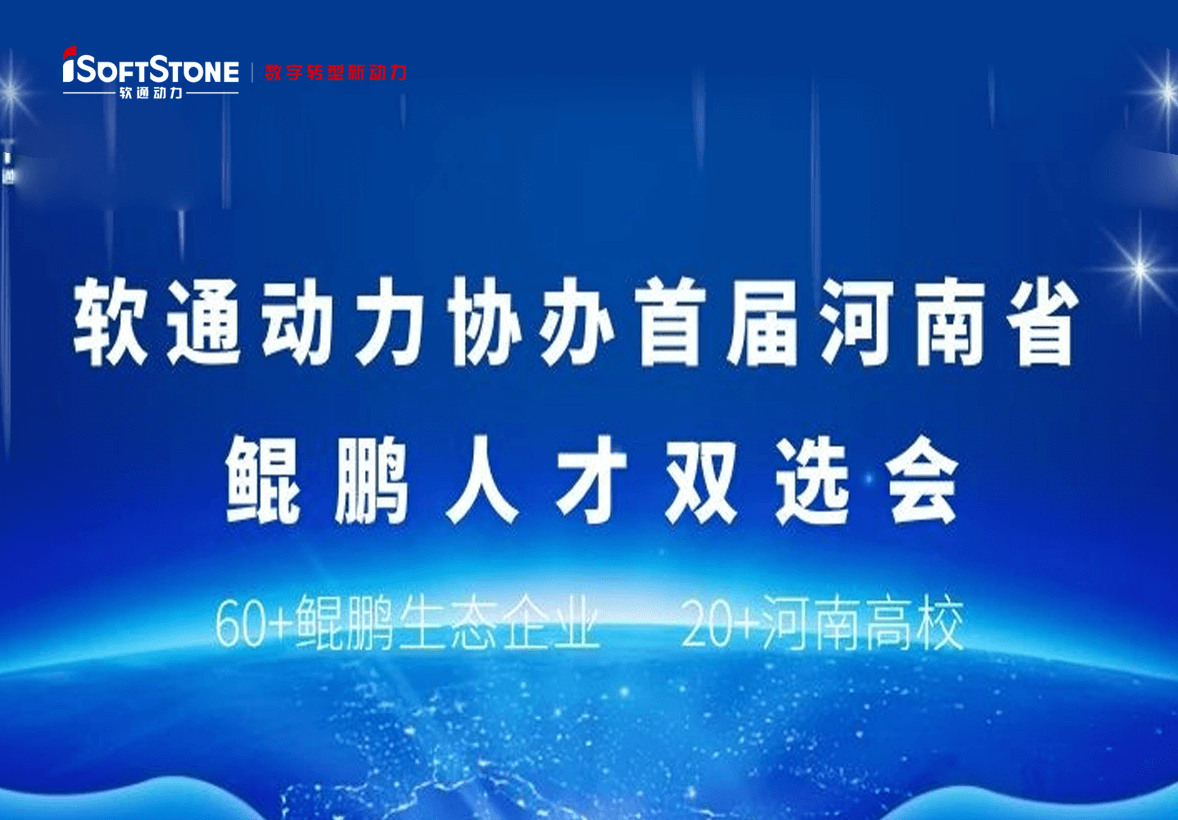 iSOFTSTONE
软通动力
数字转型新动力

软通动力协办首届河南省
鲲鹏人才双选会

60+鲲鹏生态企业 20+河南高校